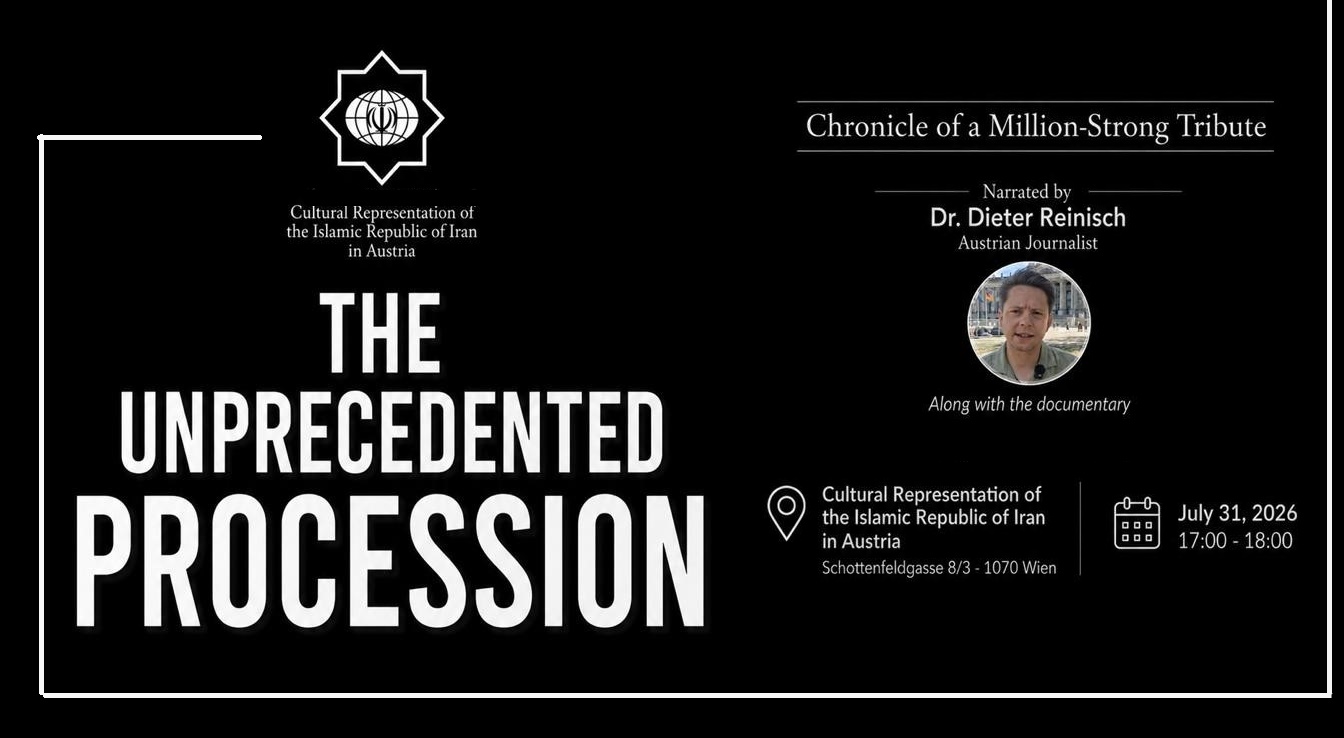 Cultural Representation of the Islamic Republic of Iran in Austria

THE UNPRECEDENTED PROCESSION

Chronicle of a Million-Strong Tribute

Narrated by
Dr. Dieter Reinisch
Austrian Journalist

Along with the documentary

Cultural Representation of the Islamic Republic of Iran in Austria
Schottenfeldgasse 8/3 - 1070 Wien

July 31, 2026
17:00 - 18:00